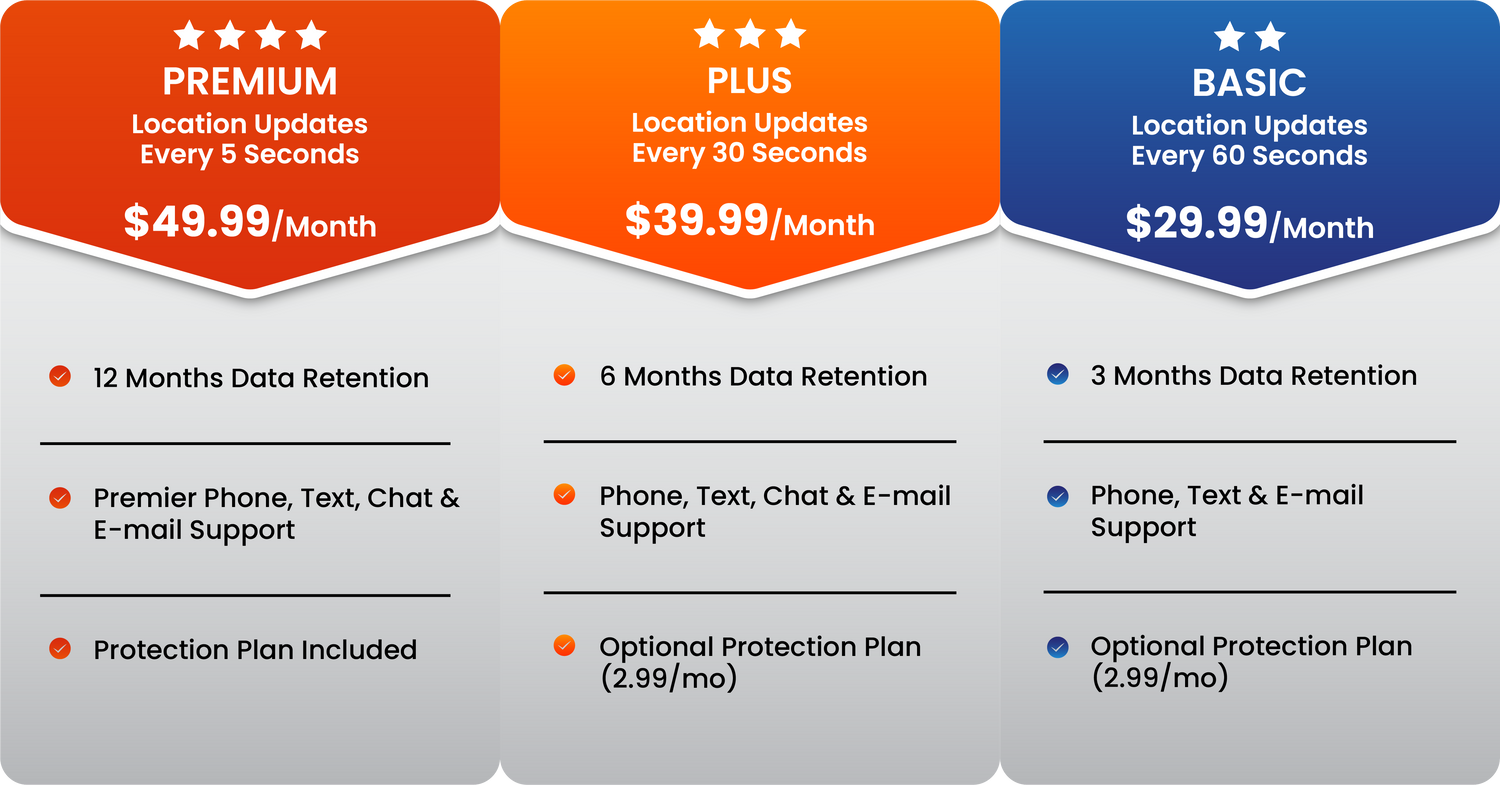 PREMIUM
Location Updates Every 5 Seconds

\$49.99/Month

12 Months Data Retention

Premier Phone, Text, Chat & E-mail Support

Protection Plan Included

PLUS
Location Updates Every 30 Seconds

\$39.99/Month

6 Months Data Retention

Phone, Text, Chat & E-mail Support

Optional Protection Plan (2.99/mo)

BASIC
Location Updates Every 60 Seconds

\$29.99/Month

3 Months Data Retention

Phone, Text & E-mail Support

Optional Protection Plan (2.99/mo)